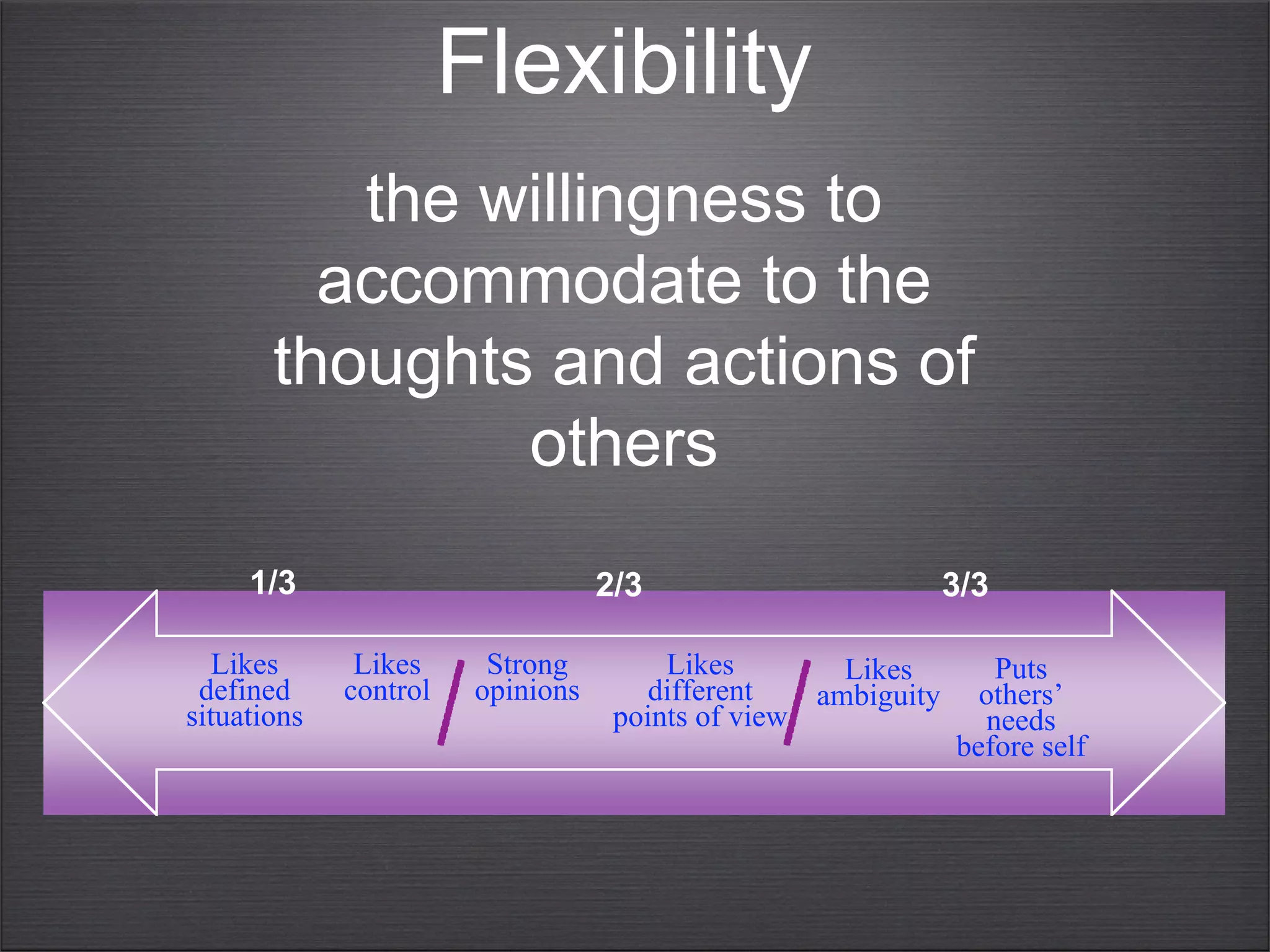 Flexibility

the willingness to accommodate to the thoughts and actions of others

1/3

2/3

3/3

Likes defined situations

Likes control

Strong opinions

Likes different points of view

Likes ambiguity

Puts others' needs before self